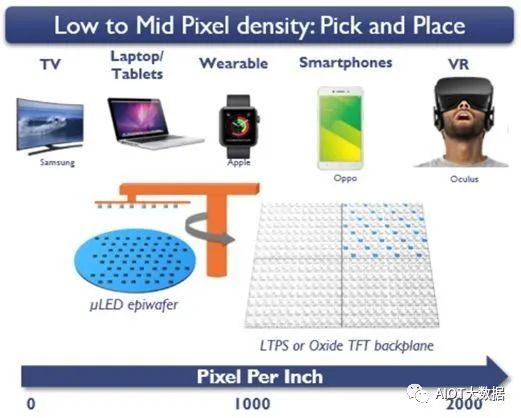 Low to Mid Pixel density: Pick and Place

TV

Laptop/ Tablets

Wearable

Smartphones

VR

Samsung

Apple

Oppo

Oculus

μLED epiwafer

LTPS or Oxide TFT backplane

Pixel Per Inch

0

1000

2000

AIOT大数据